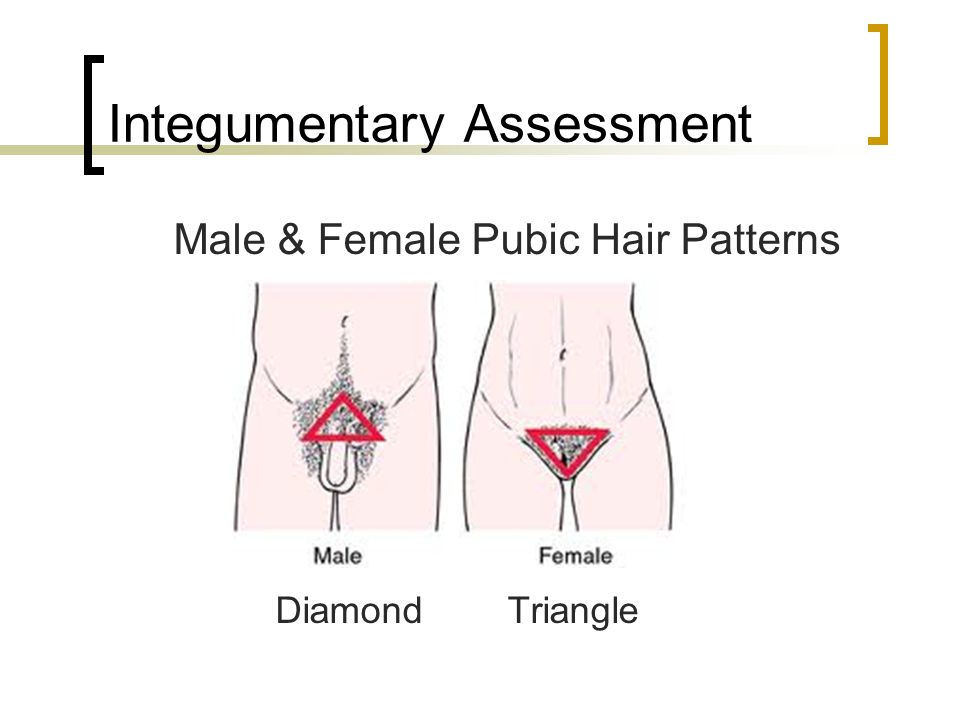 Integumentary Assessment

Male & Female Pubic Hair Patterns

Male

Female

Diamond

Triangle